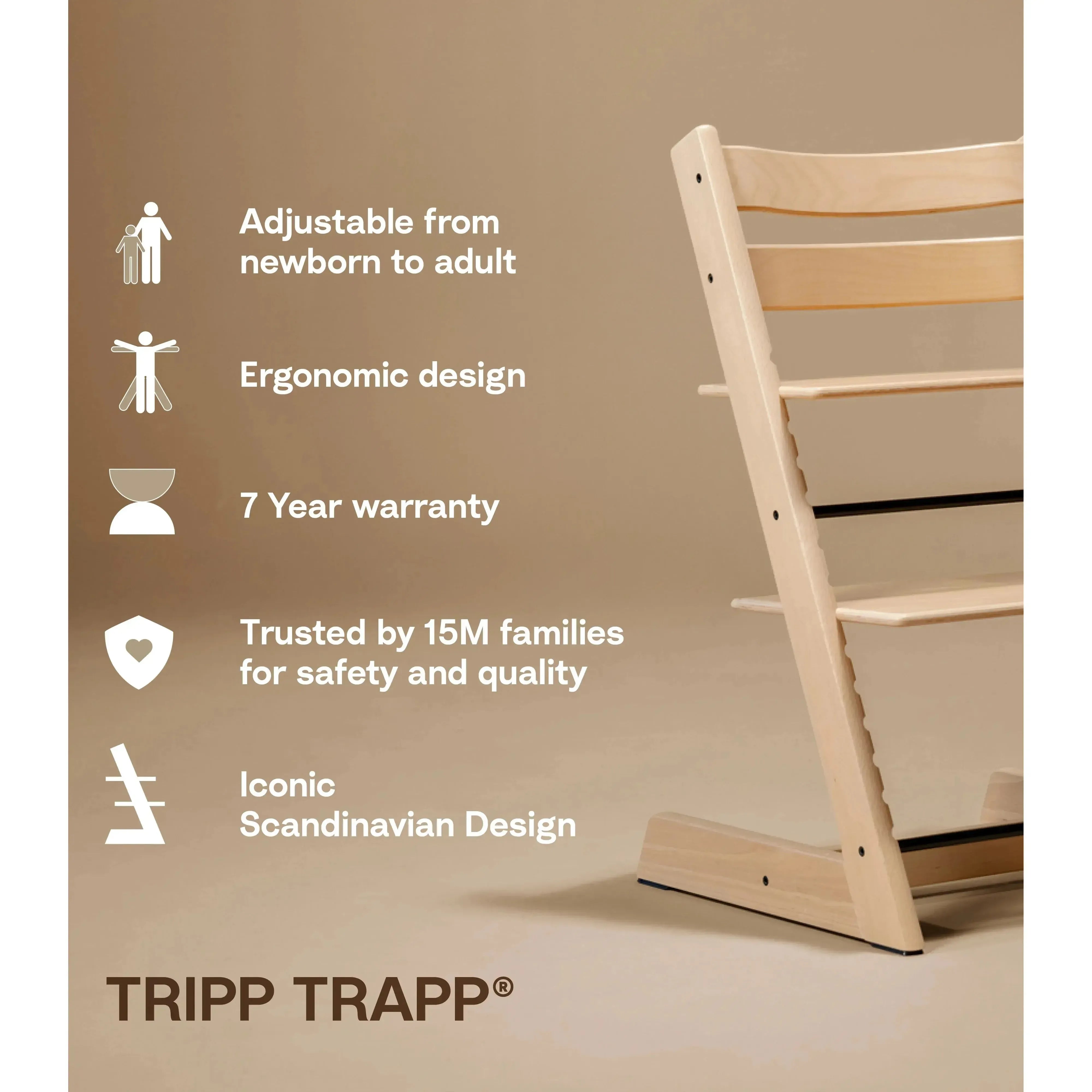 Adjustable from newborn to adult

Ergonomic design

7 Year warranty

Trusted by 15M families for safety and quality

Iconic
Scandinavian Design

TRIPP TRAPP®